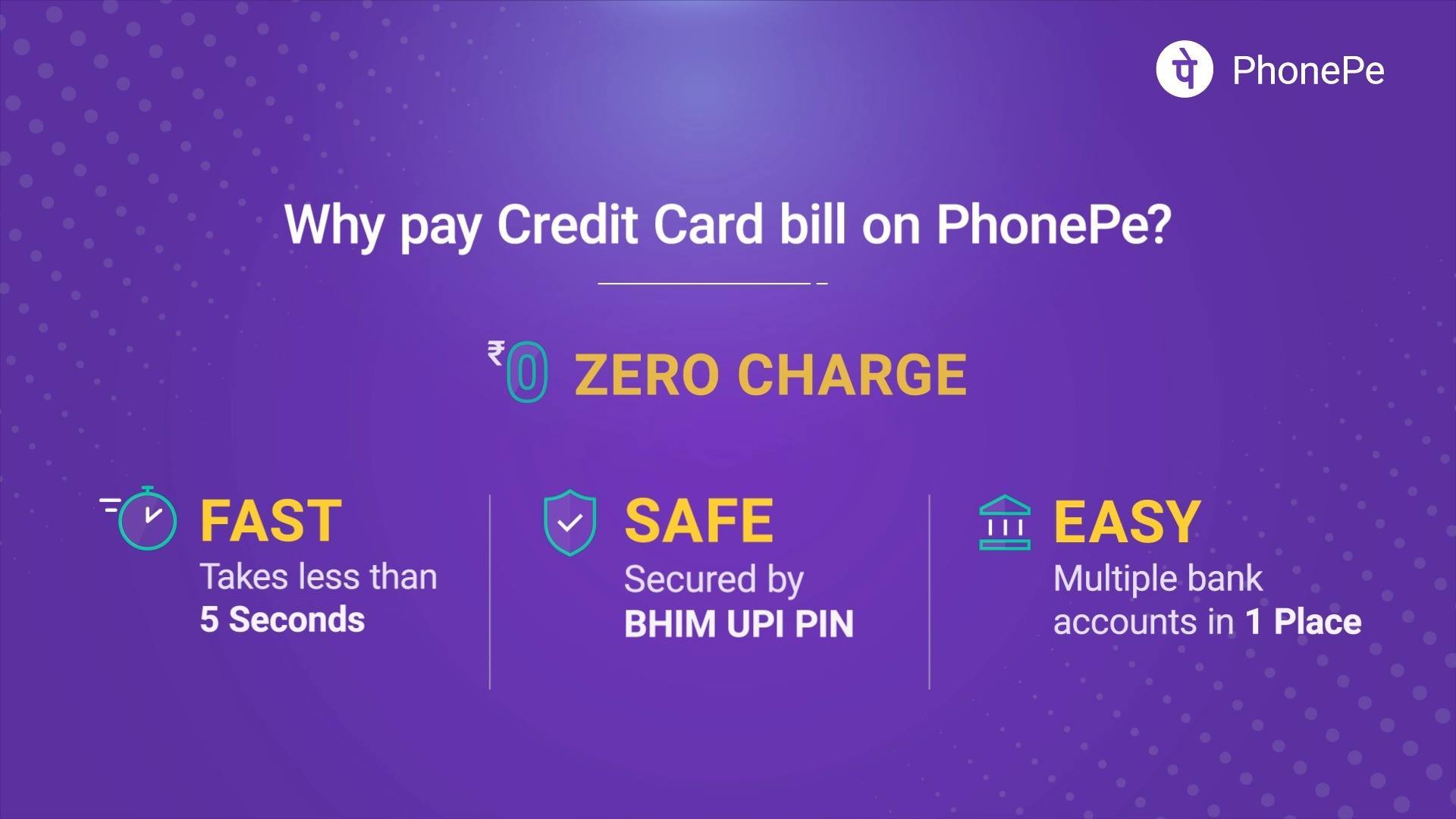 पे PhonePe

Why pay Credit Card bill on PhonePe?

₹0 ZERO CHARGE

FAST
Takes less than 5 Seconds

SAFE
Secured by BHIM UPI PIN

EASY
Multiple bank accounts in 1 Place